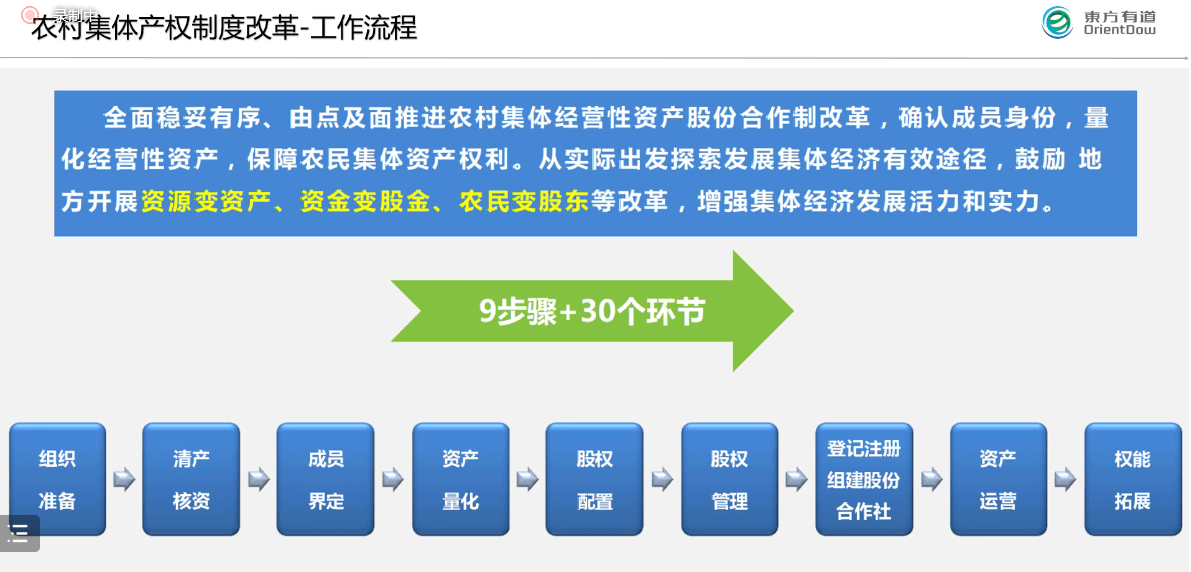 录制中

农村集体产权制度改革-工作流程

東方有道
OrientDow

全面稳妥有序、由点及面推进农村集体经营性资产股份合作制改革，确认成员身份，量化经营性资产，保障农民集体资产权利。从实际出发探索发展集体经济有效途径，鼓励 地方开展资源变资产、资金变股金、农民变股东等改革，增强集体经济发展活力和实力。

9步骤+30个环节

组织准备

清产核资

成员界定

资产量化

股权配置

股权管理

登记注册组建股份合作社

资产运营

权能拓展